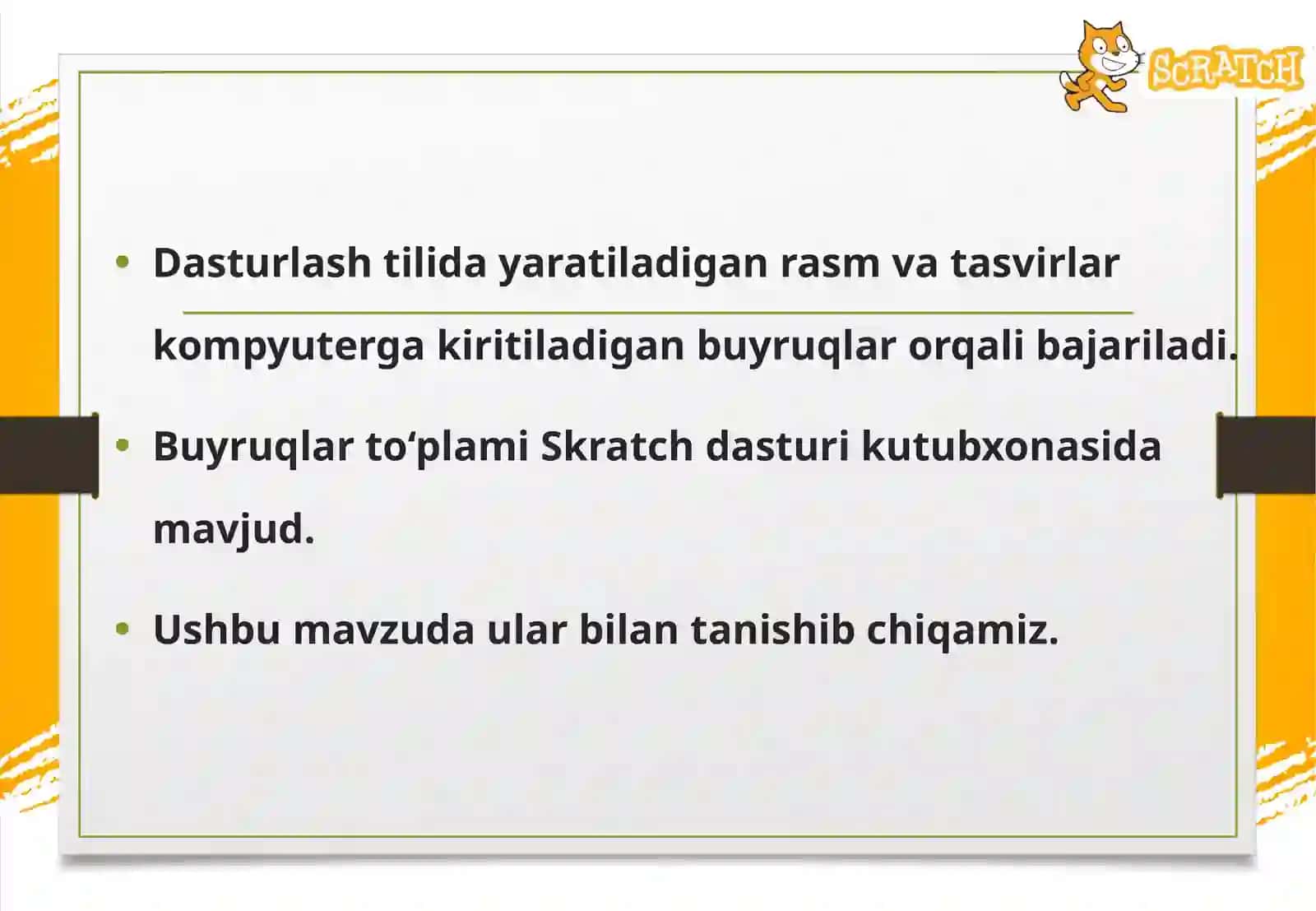 SCRATCH

• Dasturlash tilida yaratiladigan rasm va tasvirlar kompyuterga kiritiladigan buyruqlar orqali bajariladi.

• Buyruqlar to‘plami Skratch dasturi kutubxonasida mavjud.

• Ushbu mavzuda ular bilan tanishib chiqamiz.